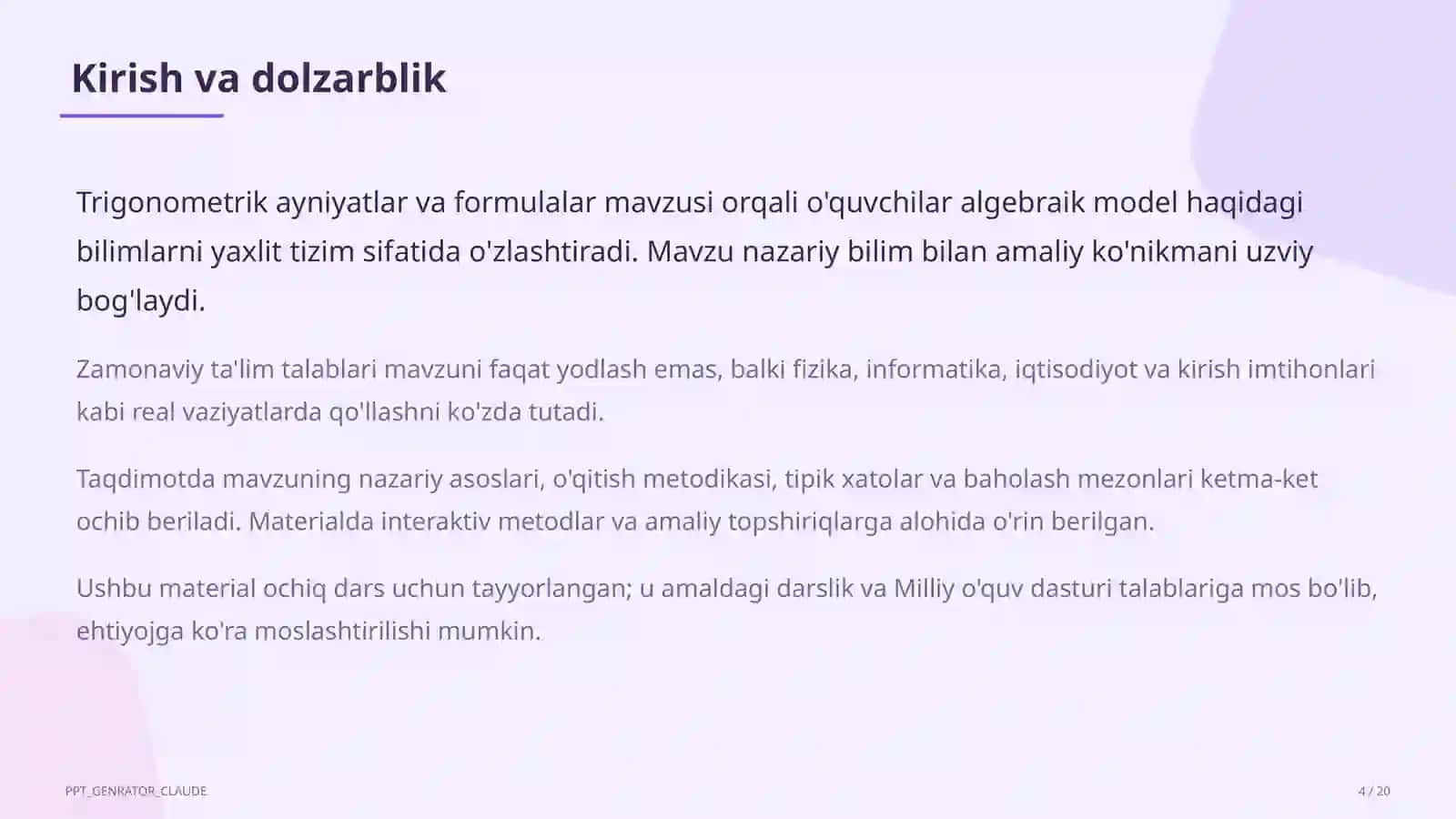 Kirish va dolzarblik

Trigonometrik ayniyatlar va formulalar mavzusi orqali o'quvchilar algebraik model haqidagi bilimlarni yaxlit tizim sifatida o'zlashtiradi. Mavzu nazariy bilim bilan amaliy ko'nikmani uzviy bog'laydi.

Zamonaviy ta'lim talablari mavzuni faqat yodlash emas, balki fizika, informatika, iqtisodiyot va kirish imtihonlari kabi real vaziyatlarda qo'llashni ko'zda tutadi.

Taqdimotda mavzuning nazariy asoslari, o'qitish metodikasi, tipik xatolar va baholash mezonlari ketma-ket ochib beriladi. Materialda interaktiv metodlar va amaliy topshiriqlarga alohida o'rin berilgan.

Ushbu material ochiq dars uchun tayyorlangan; u amaldagi darslik va Milliy o'quv dasturi talablariga mos bo'lib, ehtiyojga ko'ra moslashtirilishi mumkin.

PPT_GENRATOR_CLAUDE

4 / 20